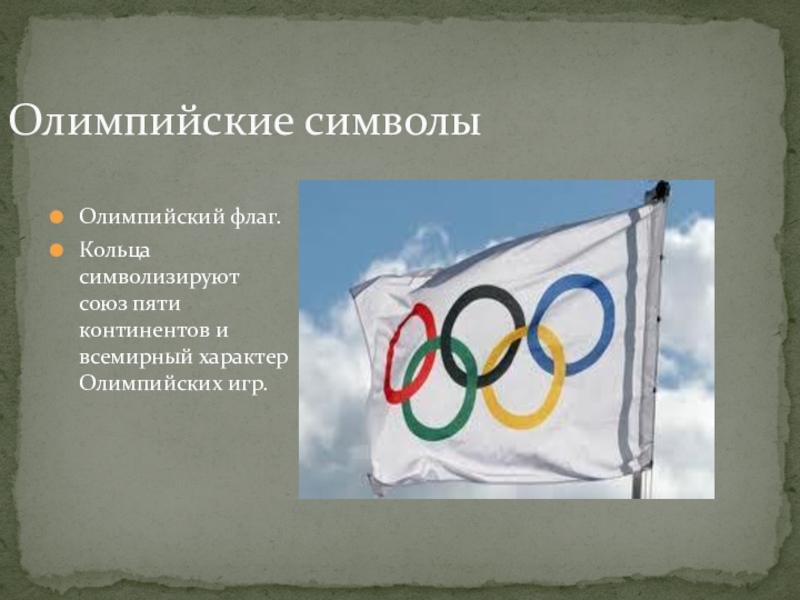 Олимпийские символы

Олимпийский флаг.

Кольца символизируют союз пяти континентов и всемирный характер Олимпийских игр.